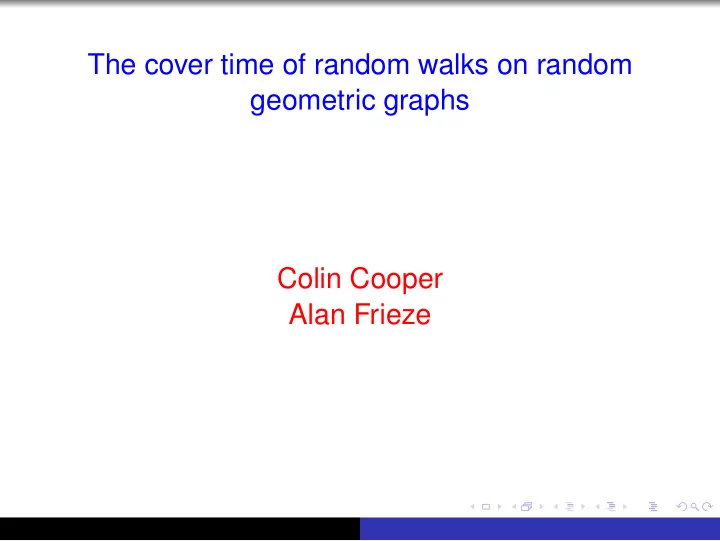 The cover time of random walks on random geometric graphs

Colin Cooper
Alan Frieze